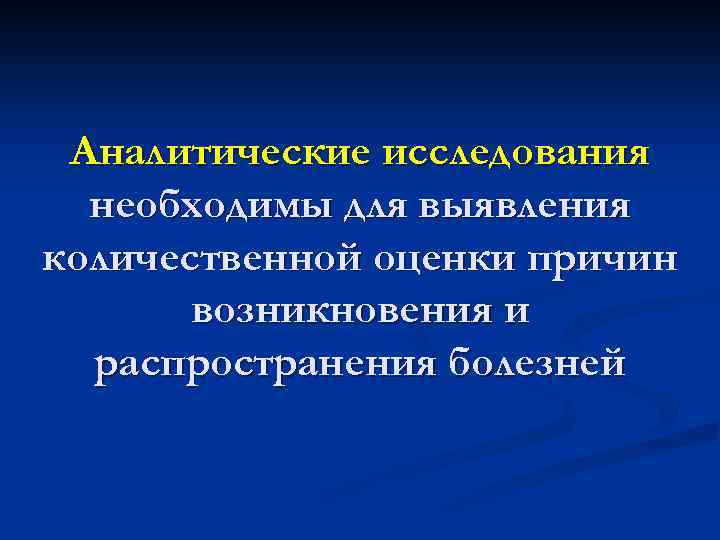 Аналитические исследования необходимы для выявления количественной оценки причин возникновения и распространения болезней